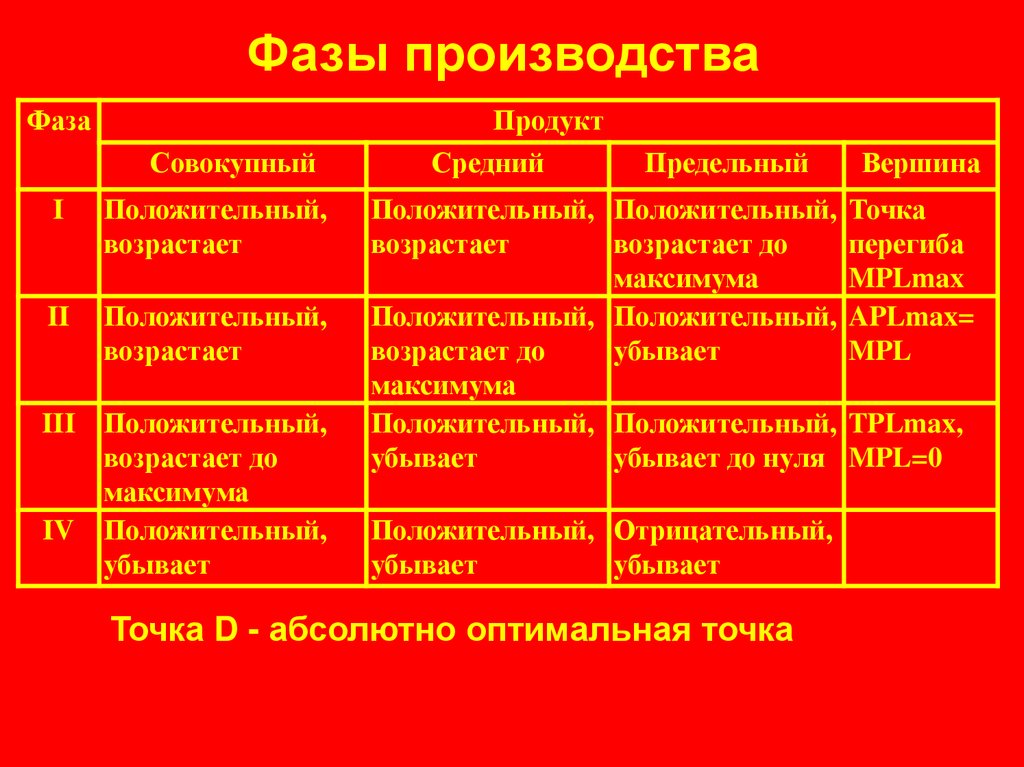 Фазы производства

| Фаза | Продукт | | | |
|---|---|---|---|---|
| | Совокупный | Средний | Предельный | Вершина |
| I | Положительный, возрастает | Положительный, возрастает | Положительный, возрастает до максимума | Точка перегиба MPLmax |
| II | Положительный, возрастает | Положительный, возрастает до максимума | Положительный, убывает | APLmax= MPL |
| III | Положительный, возрастает до максимума | Положительный, убывает | Положительный, убывает до нуля | TPLmax, MPL=0 |
| IV | Положительный, убывает | Положительный, убывает | Отрицательный, убывает | |

Точка D - абсолютно оптимальная точка